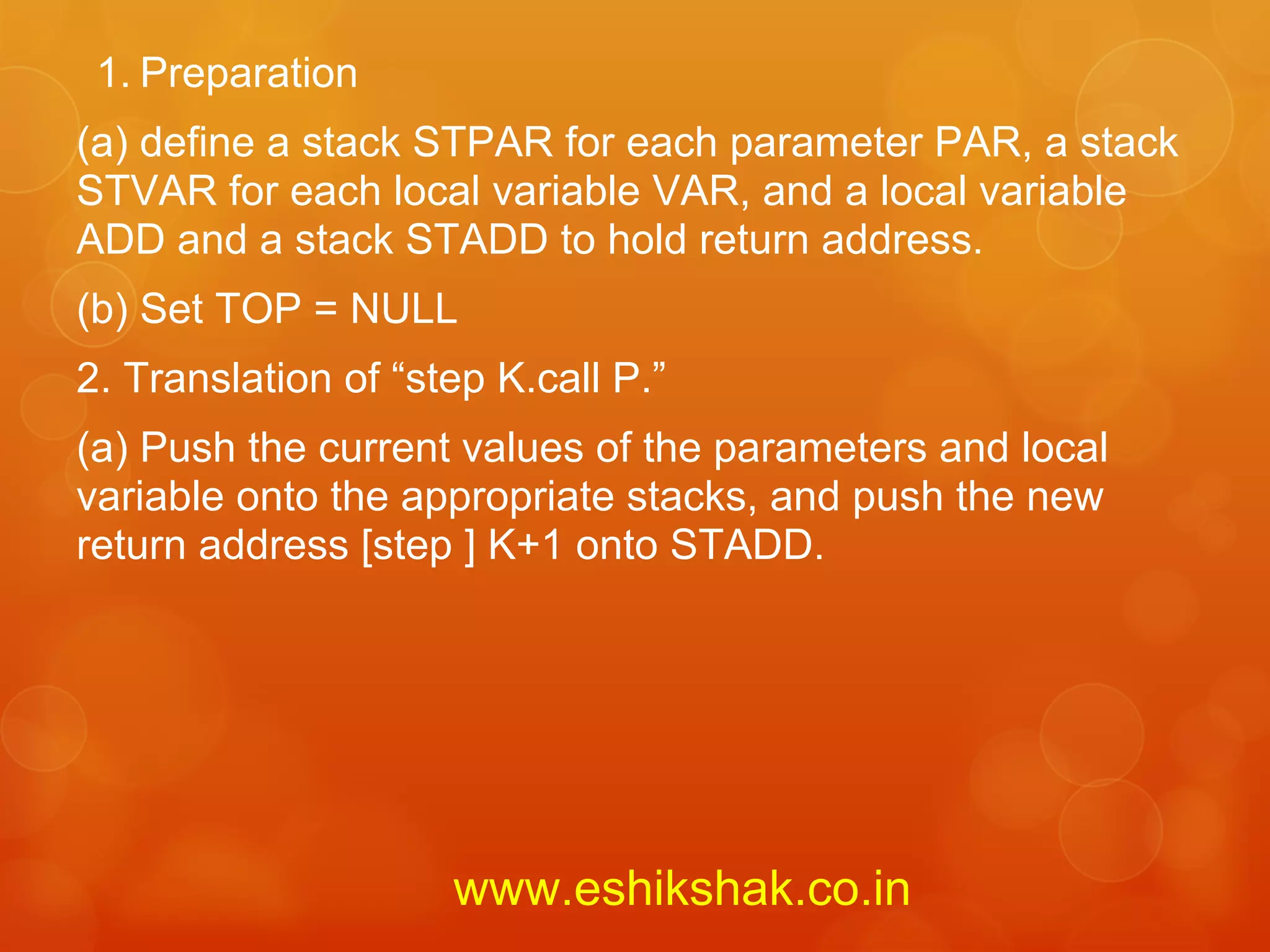 1. Preparation

(a) define a stack STPAR for each parameter PAR, a stack STVAR for each local variable VAR, and a local variable ADD and a stack STADD to hold return address.

(b) Set TOP = NULL

2. Translation of “step K.call P.”

(a) Push the current values of the parameters and local variable onto the appropriate stacks, and push the new return address [step ] K+1 onto STADD.

www.eshikshak.co.in